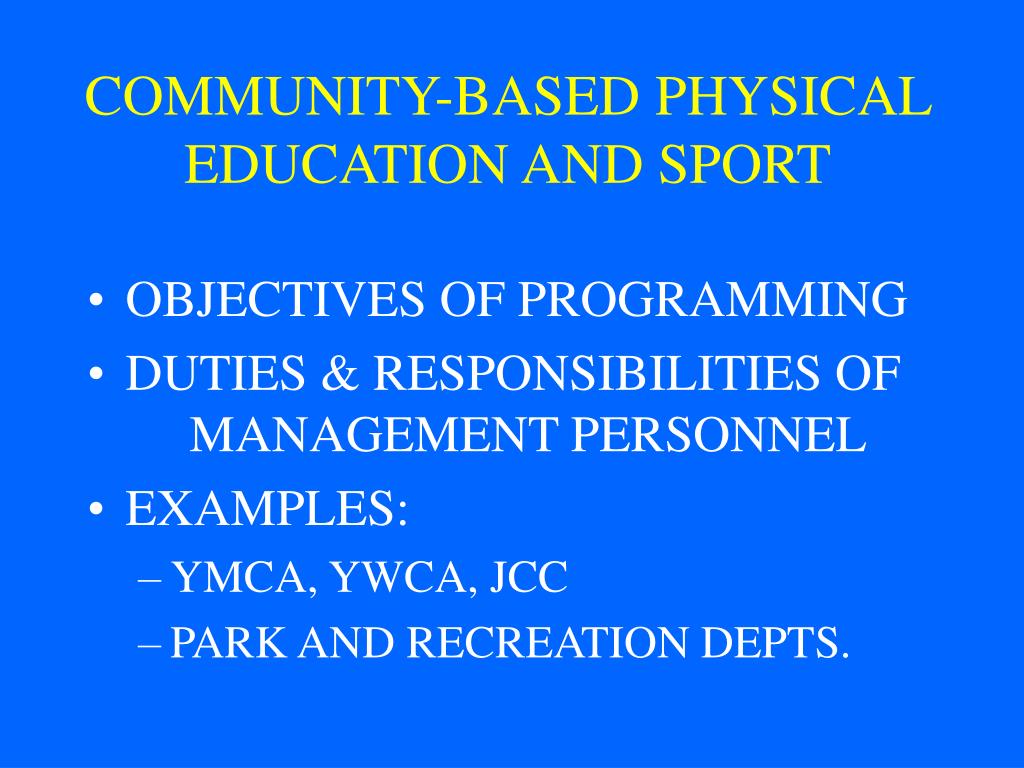 COMMUNITY-BASED PHYSICAL EDUCATION AND SPORT

• OBJECTIVES OF PROGRAMMING
• DUTIES & RESPONSIBILITIES OF MANAGEMENT PERSONNEL
• EXAMPLES:
– YMCA, YWCA, JCC
– PARK AND RECREATION DEPTS.